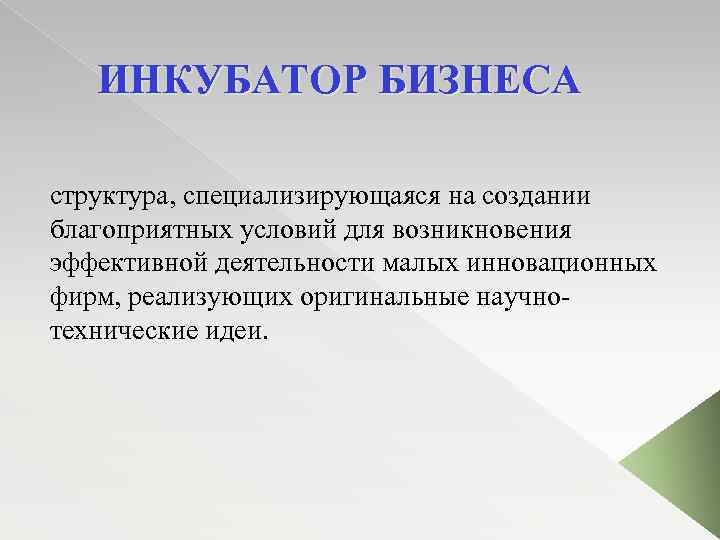 ИНКУБАТОР БИЗНЕСА

структура, специализирующаяся на создании благоприятных условий для возникновения эффективной деятельности малых инновационных фирм, реализующих оригинальные научно-технические идеи.